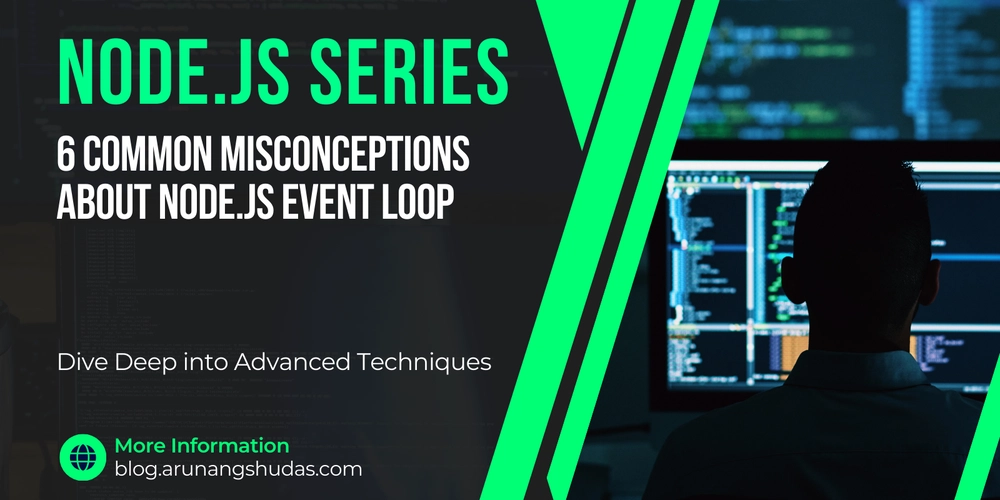 NODE.JS SERIES

6 COMMON MISCONCEPTIONS ABOUT NODE.JS EVENT LOOP

Dive Deep into Advanced Techniques

More Information
blog.arunangshudas.com